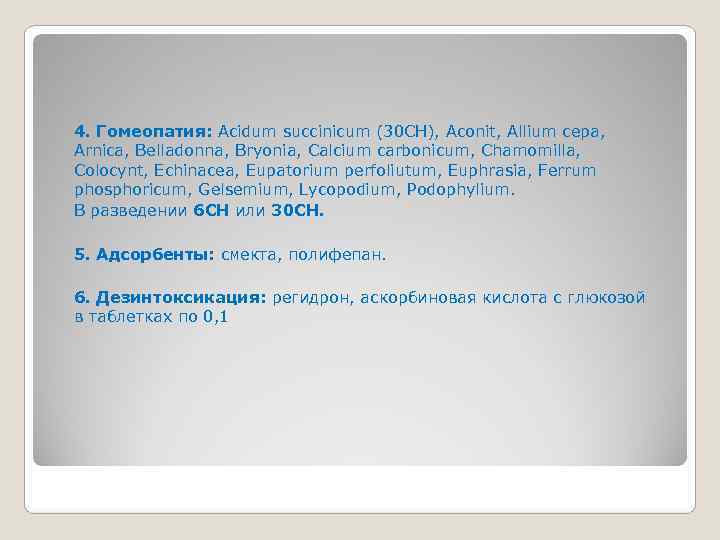 4. Гомеопатия: Acidum succinicum (30CH), Aconit, Allium cepa, Arnica, Belladonna, Bryonia, Calcium carbonicum, Chamomilla, Colocynt, Echinacea, Eupatorium perfoliutum, Euphrasia, Ferrum phosphoricum, Gelsemium, Lycopodium, Podophylium.
В разведении 6CH или 30CH.

5. Адсорбенты: смекта, полифепан.

6. Дезинтоксикация: регидрон, аскорбиновая кислота с глюкозой в таблетках по 0,1